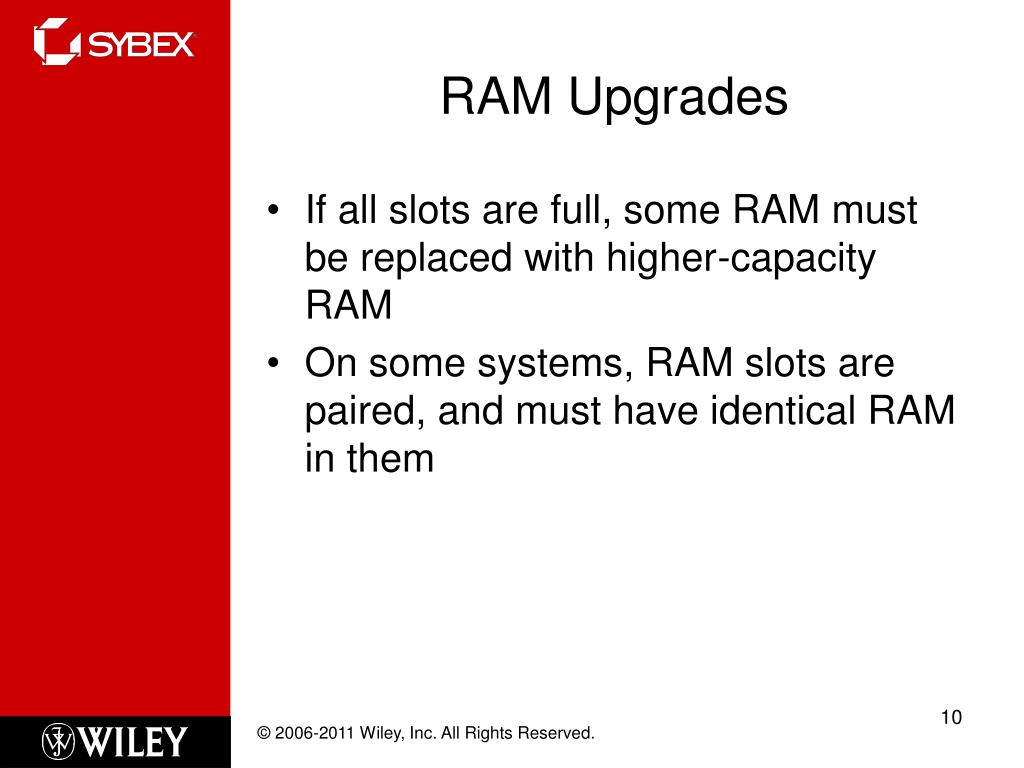 SYBEX

RAM Upgrades

• If all slots are full, some RAM must be replaced with higher-capacity RAM
• On some systems, RAM slots are paired, and must have identical RAM in them

WILEY

© 2006-2011 Wiley, Inc. All Rights Reserved.

10